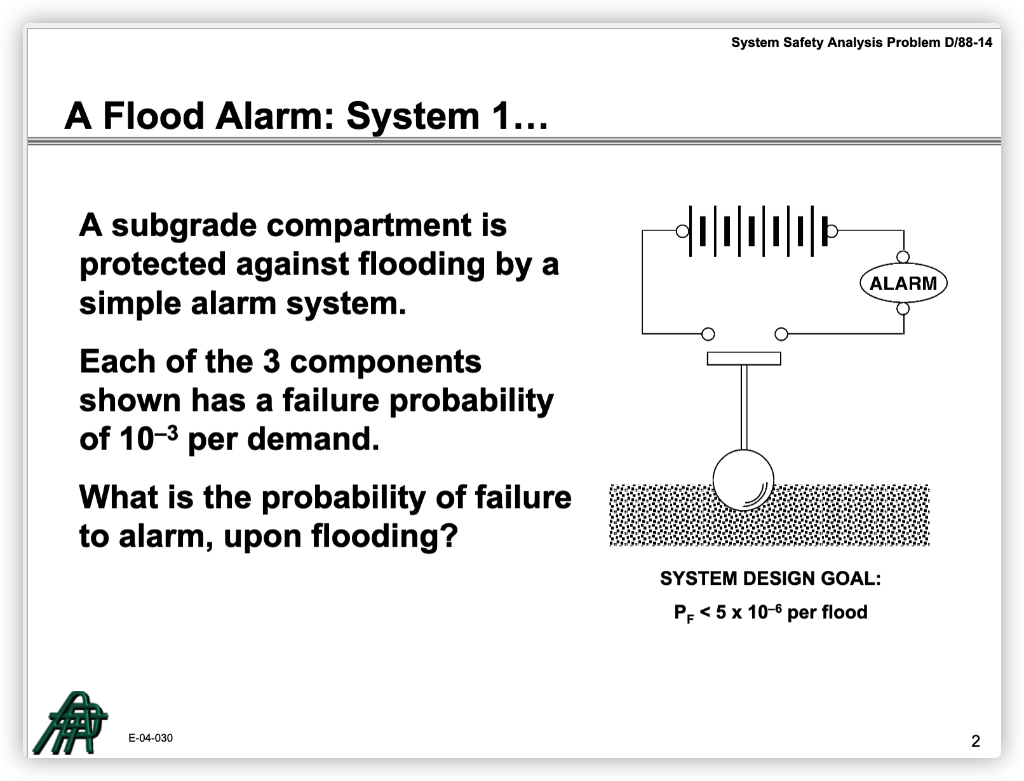 System Safety Analysis Problem D/88-14

A Flood Alarm: System 1…

A subgrade compartment is protected against flooding by a simple alarm system.

Each of the 3 components shown has a failure probability of $10^{-3}$ per demand.

What is the probability of failure to alarm, upon flooding?

ALARM

SYSTEM DESIGN GOAL:

$P_F < 5 \times 10^{-6}$ per flood

E-04-030

2